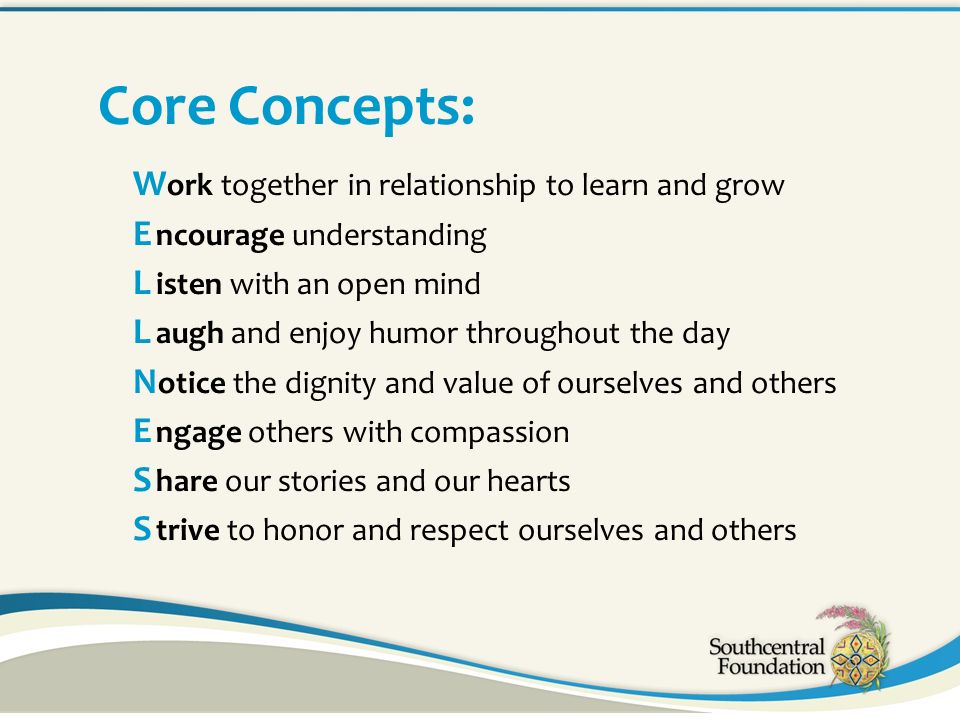 Core Concepts:

Work together in relationship to learn and grow
Encourage understanding
Listen with an open mind
Laugh and enjoy humor throughout the day
Notice the dignity and value of ourselves and others
Engage others with compassion
Share our stories and our hearts
Strive to honor and respect ourselves and others

Southcentral Foundation